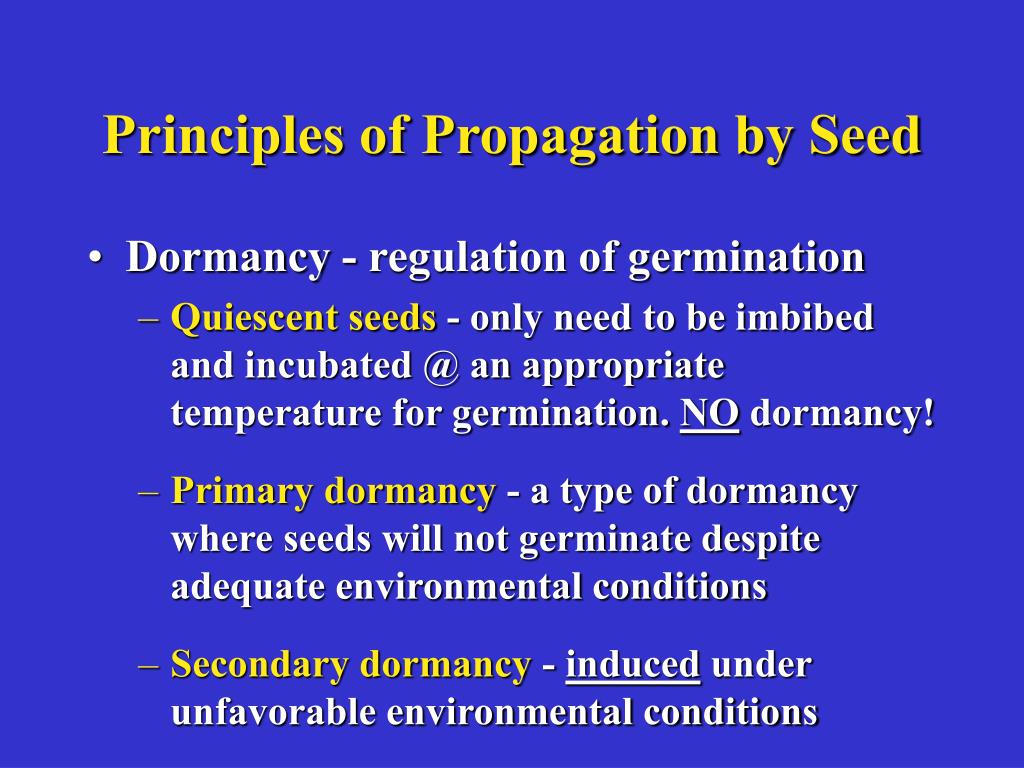 Principles of Propagation by Seed

• Dormancy - regulation of germination

– Quiescent seeds - only need to be imbibed and incubated @ an appropriate temperature for germination. NO dormancy!

– Primary dormancy - a type of dormancy where seeds will not germinate despite adequate environmental conditions

– Secondary dormancy - induced under unfavorable environmental conditions